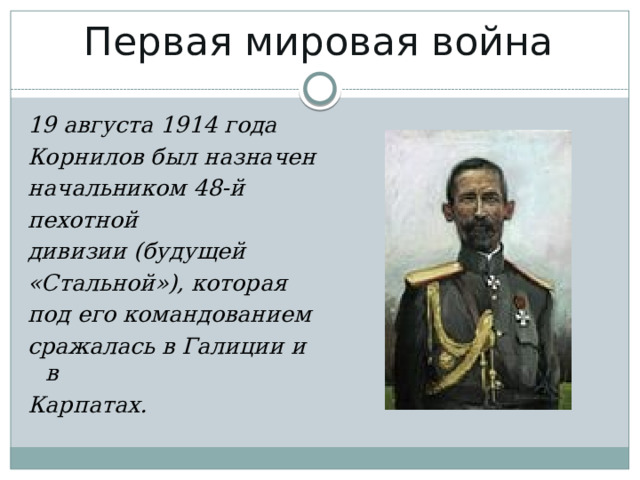 Первая мировая война

19 августа 1914 года Корнилов был назначен начальником 48-й пехотной дивизии (будущей «Стальной»), которая под его командованием сражалась в Галиции и в Карпатах.